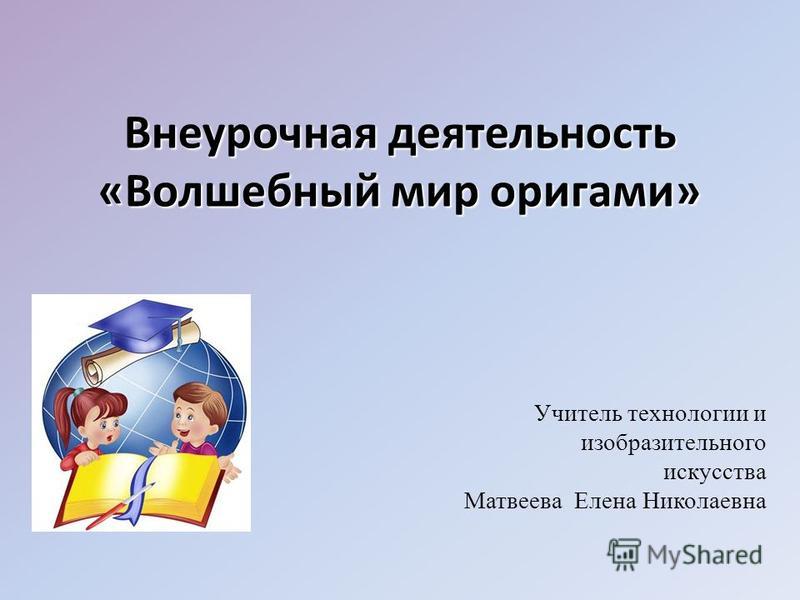 Внеурочная деятельность «Волшебный мир оригами»

Учитель технологии и изобразительного искусства Матвеева Елена Николаевна

MyShared